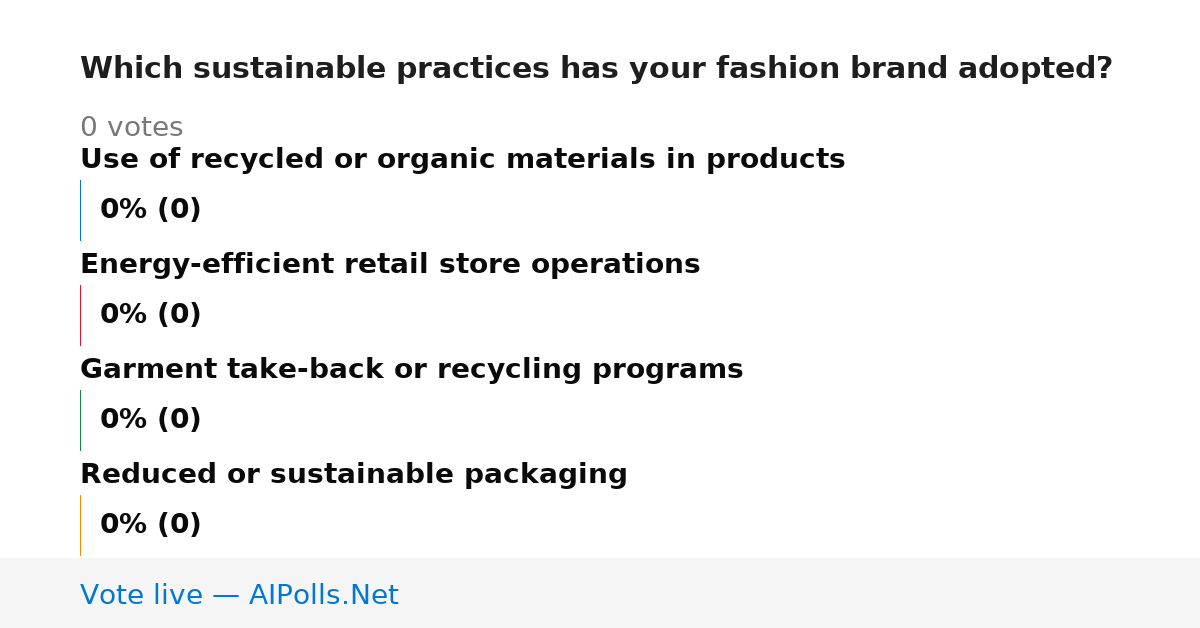 Which sustainable practices has your fashion brand adopted?

0 votes

Use of recycled or organic materials in products

0% (0)

Energy-efficient retail store operations

0% (0)

Garment take-back or recycling programs

0% (0)

Reduced or sustainable packaging

0% (0)

Vote live — AIPolls.Net